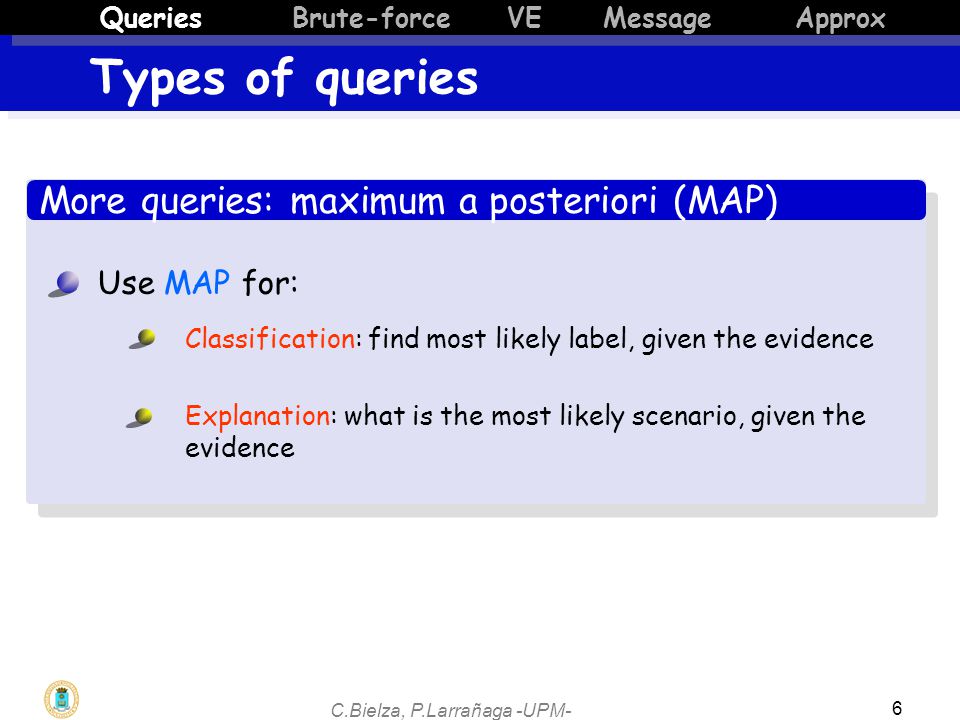 Queries Brute-force VE Message Approx

Types of queries

More queries: maximum a posteriori (MAP)

Use MAP for:

Classification: find most likely label, given the evidence

Explanation: what is the most likely scenario, given the evidence

C.Bielza, P.Larrañaga -UPM-

6